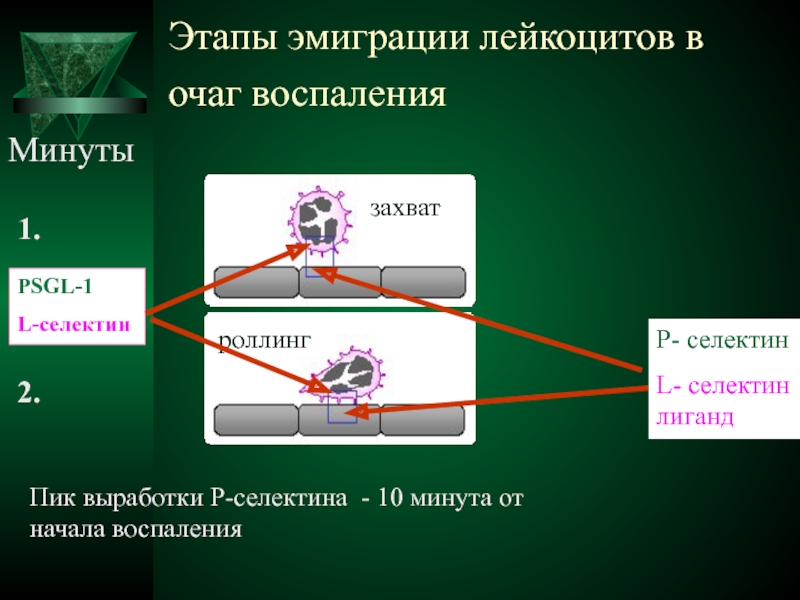 Этапы эмиграции лейкоцитов в очаг воспаления

Минуты

1.

PSGL-1

L-селектин

2.

захват

роллинг

P- селектин

L- селектин лиганд

Пик выработки P-селектина - 10 минута от начала воспаления